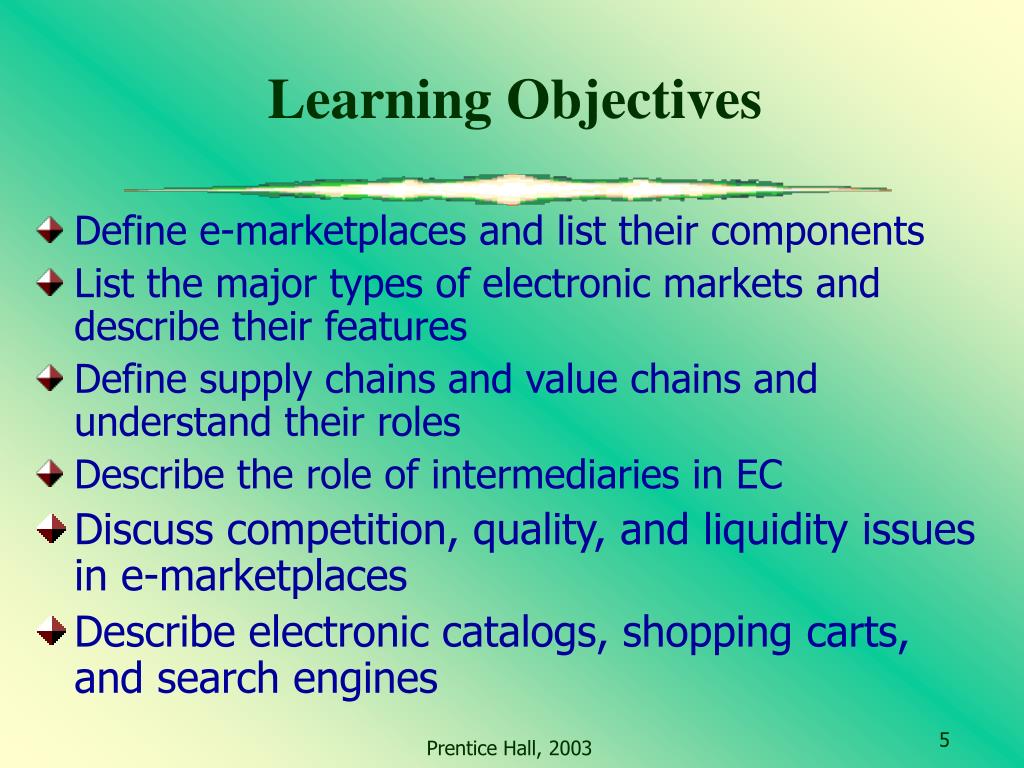 Learning Objectives

Define e-marketplaces and list their components

List the major types of electronic markets and describe their features

Define supply chains and value chains and understand their roles

Describe the role of intermediaries in EC

Discuss competition, quality, and liquidity issues in e-marketplaces

Describe electronic catalogs, shopping carts, and search engines

Prentice Hall, 2003

5